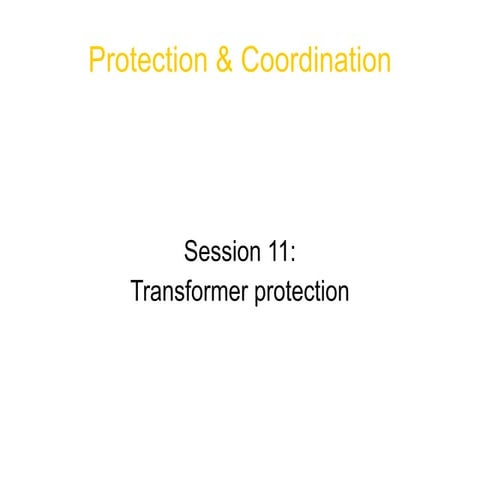 Protection & Coordination

Session 11:
Transformer protection